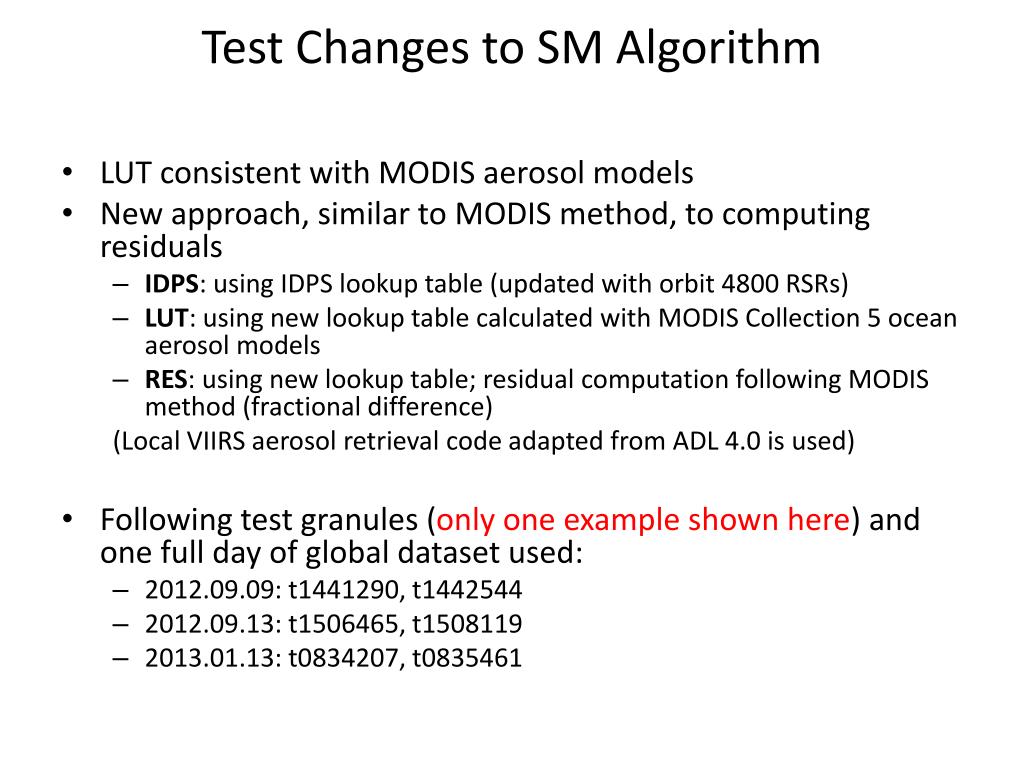 Test Changes to SM Algorithm

• LUT consistent with MODIS aerosol models
• New approach, similar to MODIS method, to computing residuals
 – IDPS: using IDPS lookup table (updated with orbit 4800 RSRs)
 – LUT: using new lookup table calculated with MODIS Collection 5 ocean aerosol models
 – RES: using new lookup table; residual computation following MODIS method (fractional difference)
 (Local VIIRS aerosol retrieval code adapted from ADL 4.0 is used)

• Following test granules (only one example shown here) and one full day of global dataset used:
 – 2012.09.09: t1441290, t1442544
 – 2012.09.13: t1506465, t1508119
 – 2013.01.13: t0834207, t0835461